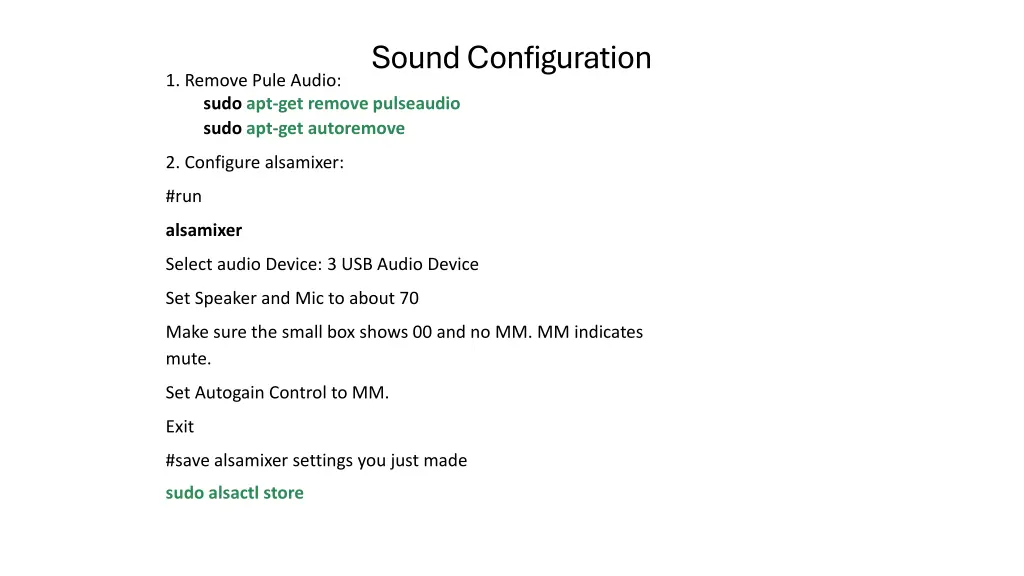 Sound Configuration

1. Remove Pule Audio:
sudo apt-get remove pulseaudio
sudo apt-get autoremove

2. Configure alsamixer:

#run

alsamixer

Select audio Device: 3 USB Audio Device

Set Speaker and Mic to about 70

Make sure the small box shows 00 and no MM. MM indicates mute.

Set Autogain Control to MM.

Exit

#save alsamixer settings you just made

sudo alsactl store